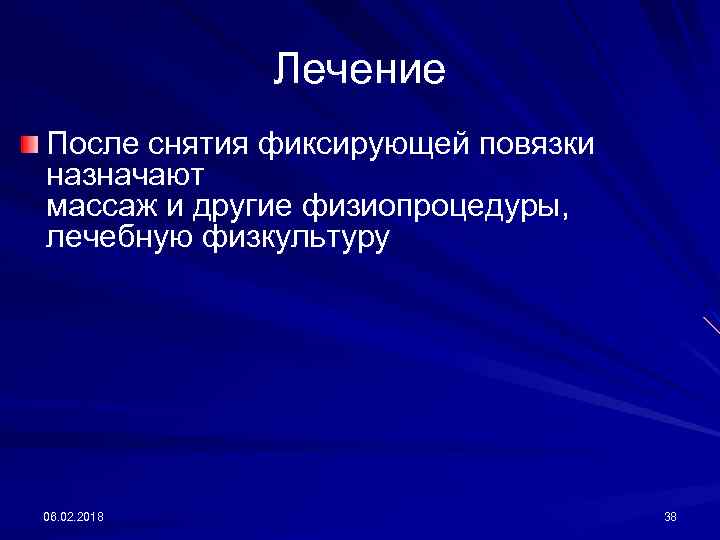 Лечение

После снятия фиксирующей повязки назначают массаж и другие физиопроцедуры, лечебную физкультуру

08.02.2018

38